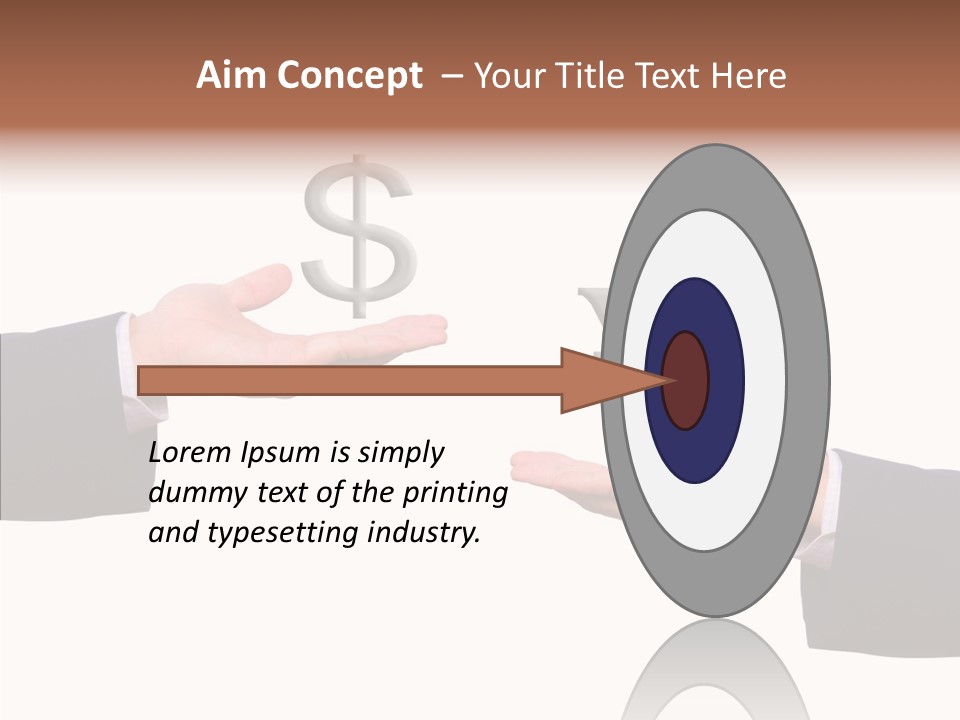 Aim Concept – Your Title Text Here

$

Lorem Ipsum is simply dummy text of the printing and typesetting industry.